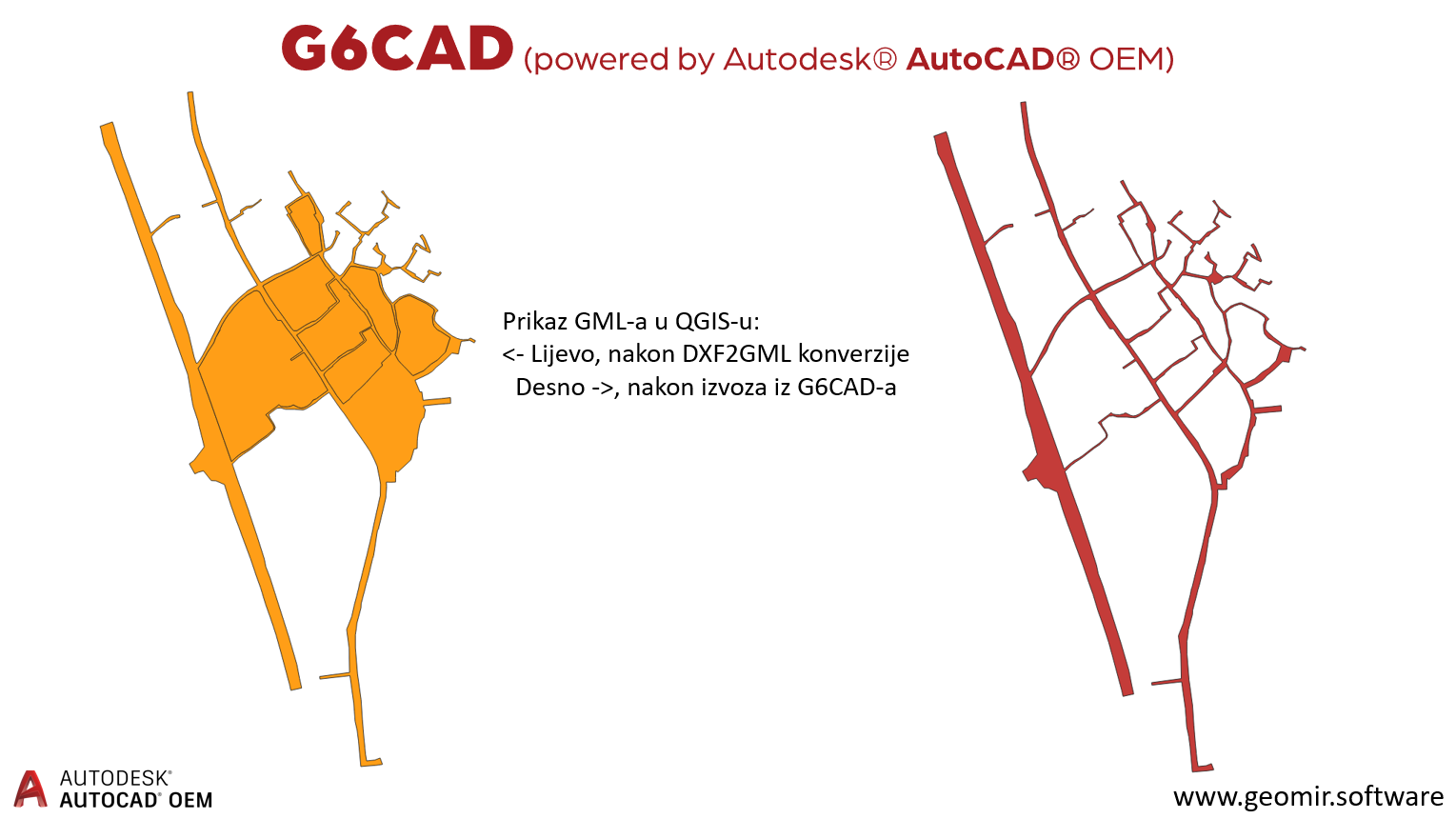 G6CAD (powered by Autodesk® AutoCAD® OEM)

Prikaz GML-a u QGIS-u:
<- Lijevo, nakon DXF2GML konverzije
Desno ->, nakon izvoza iz G6CAD-a

AUTODESK®
AUTOCAD® OEM

www.geomir.software